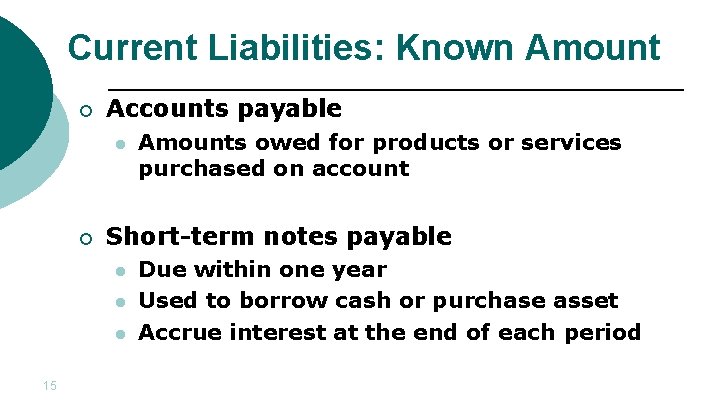 Current Liabilities: Known Amount

Accounts payable

Amounts owed for products or services purchased on account

Short-term notes payable

Due within one year

Used to borrow cash or purchase asset

Accrue interest at the end of each period

15